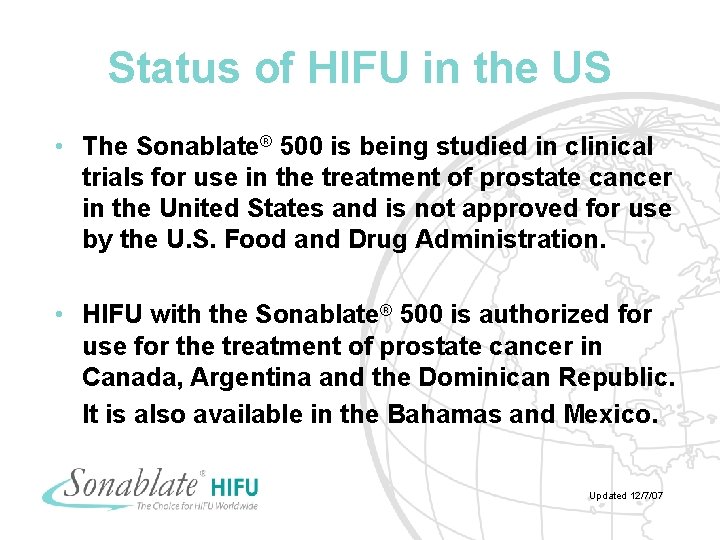 Status of HIFU in the US

• The Sonablate® 500 is being studied in clinical trials for use in the treatment of prostate cancer in the United States and is not approved for use by the U.S. Food and Drug Administration.

• HIFU with the Sonablate® 500 is authorized for use for the treatment of prostate cancer in Canada, Argentina and the Dominican Republic. It is also available in the Bahamas and Mexico.

Sonablate® HIFU
The Choice for HIFU Worldwide

Updated 12/7/07